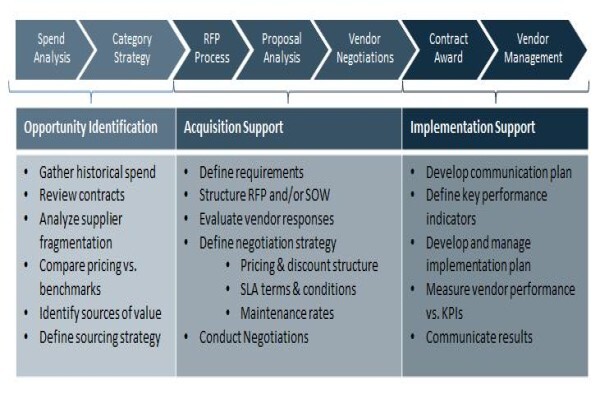 Spend Analysis
Category Strategy
RFP Process
Proposal Analysis
Vendor Negotiations
Contract Award
Vendor Management

Opportunity Identification

- Gather historical spend
- Review contracts
- Analyze supplier fragmentation
- Compare pricing vs. benchmarks
- Identify sources of value
- Define sourcing strategy

Acquisition Support

- Define requirements
- Structure RFP and/or SOW
- Evaluate vendor responses
- Define negotiation strategy
  - Pricing & discount structure
  - SLA terms & conditions
  - Maintenance rates
- Conduct Negotiations

Implementation Support

- Develop communication plan
- Define key performance indicators
- Develop and manage implementation plan
- Measure vendor performance vs. KPIs
- Communicate results